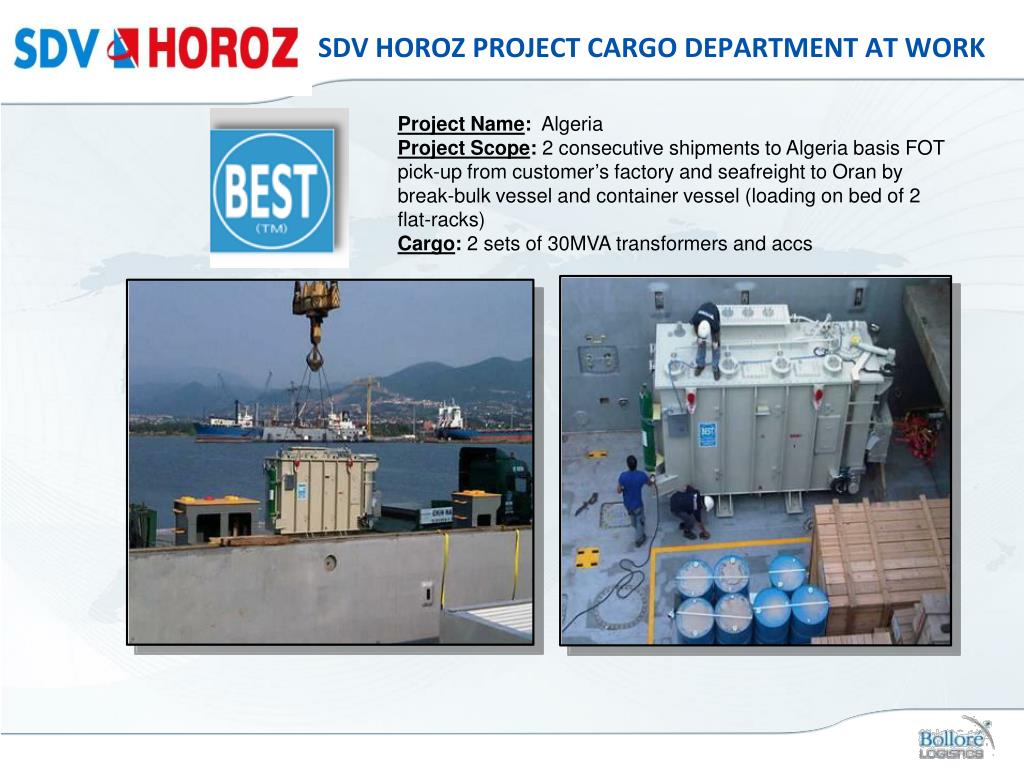 SDV HOROZ

SDV HOROZ PROJECT CARGO DEPARTMENT AT WORK

BEST (TM)

Project Name: Algeria
Project Scope: 2 consecutive shipments to Algeria basis FOT pick-up from customer's factory and seafreight to Oran by break-bulk vessel and container vessel (loading on bed of 2 flat-racks)
Cargo: 2 sets of 30MVA transformers and accs

BEST

Bolloré LOGISTICS